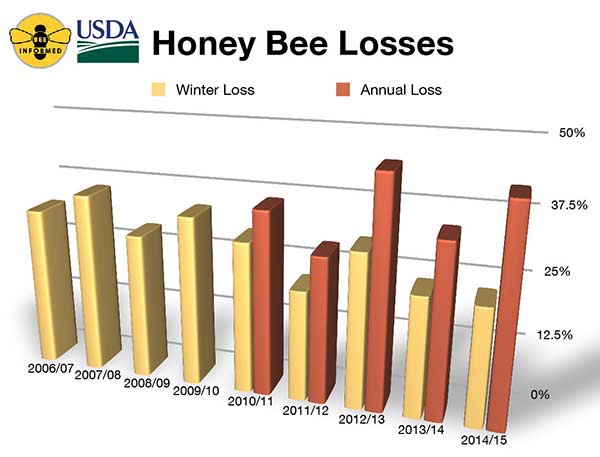 BEE INFORMED
USDA
Honey Bee Losses

Winter Loss
Annual Loss

50%
37.5%
25%
12.5%
0%

2006/07
2007/08
2008/09
2009/10
2010/11
2011/12
2012/13
2013/14
2014/15